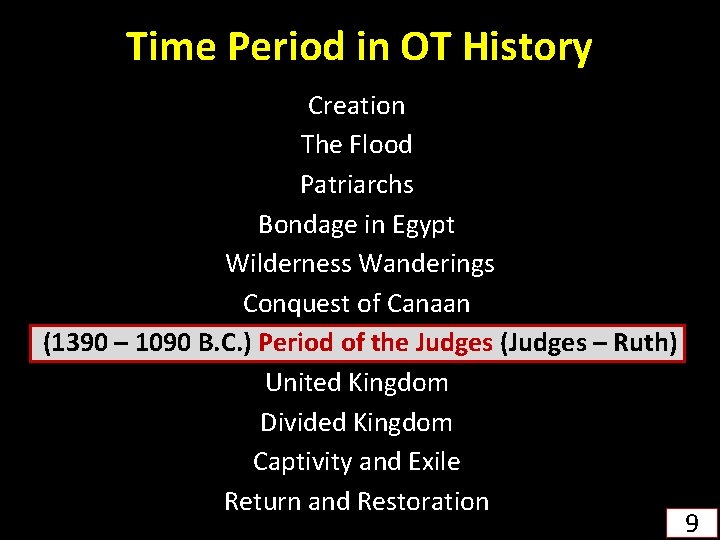 Time Period in OT History

Creation

The Flood

Patriarchs

Bondage in Egypt

Wilderness Wanderings

Conquest of Canaan

(1390 – 1090 B.C.) Period of the Judges (Judges – Ruth)

United Kingdom

Divided Kingdom

Captivity and Exile

Return and Restoration

9